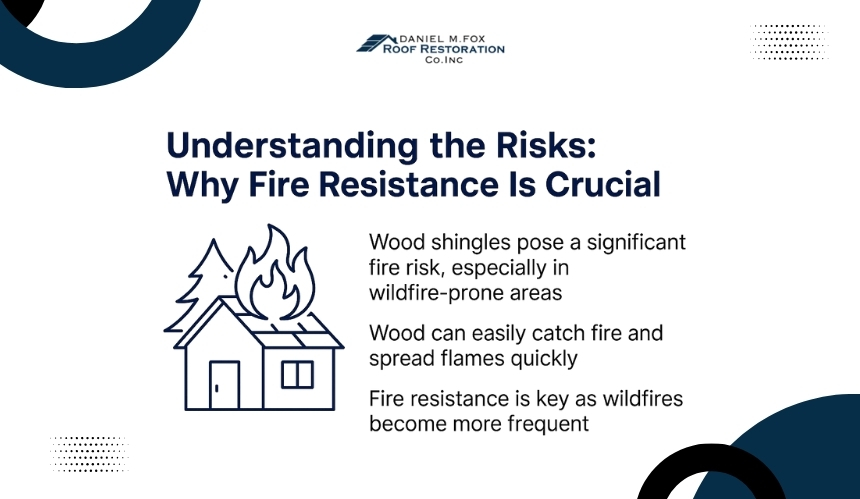 DANIEL M.FOX
ROOF RESTORATION
Co.Inc

Understanding the Risks:
Why Fire Resistance Is Crucial

Wood shingles pose a significant fire risk, especially in wildfire-prone areas

Wood can easily catch fire and spread flames quickly

Fire resistance is key as wildfires become more frequent